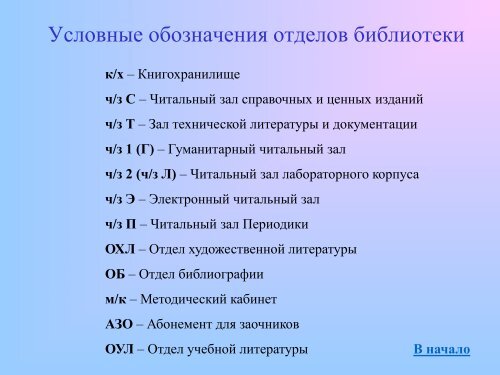 Условные обозначения отделов библиотеки

к/х – Книгохранилище

ч/з С – Читальный зал справочных и ценных изданий

ч/з Т – Зал технической литературы и документации

ч/з 1 (Г) – Гуманитарный читальный зал

ч/з 2 (ч/з Л) – Читальный зал лабораторного корпуса

ч/з Э – Электронный читальный зал

ч/з П – Читальный зал Периодики

ОХЛ – Отдел художественной литературы

ОБ – Отдел библиографии

м/к – Методический кабинет

АЗО – Абонемент для заочников

ОУЛ – Отдел учебной литературы

В начало